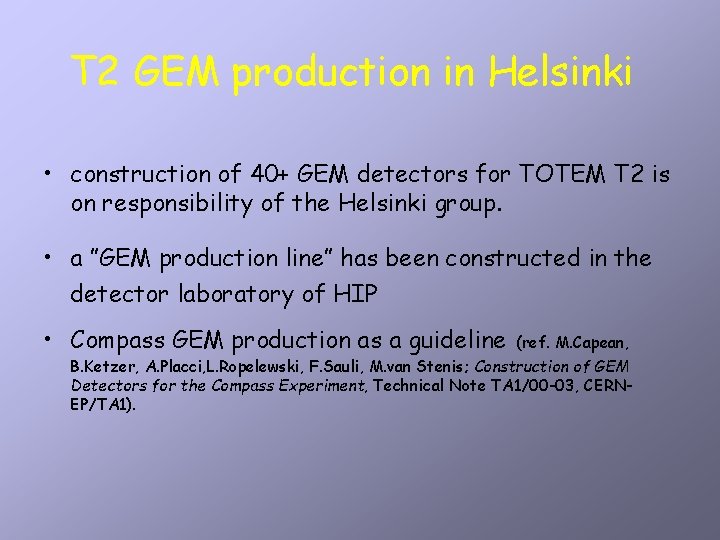 T2 GEM production in Helsinki

• construction of 40+ GEM detectors for TOTEM T2 is on responsibility of the Helsinki group.

• a "GEM production line" has been constructed in the detector laboratory of HIP

• Compass GEM production as a guideline (ref. M.Capean, B.Ketzer, A.Placci,L.Ropelewski, F.Sauli, M.van Stenis; Construction of GEM Detectors for the Compass Experiment, Technical Note TA1/00-03, CERN-EP/TA1).